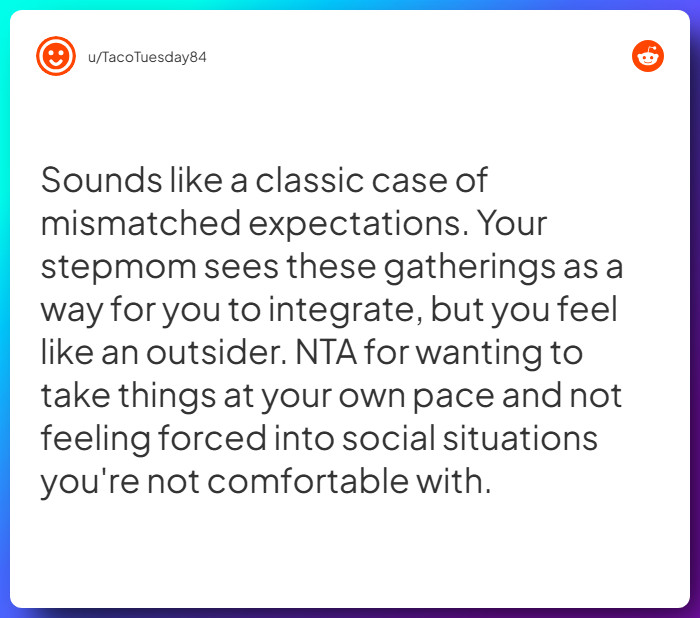 u/TacoTuesday84

Sounds like a classic case of mismatched expectations. Your stepmom sees these gatherings as a way for you to integrate, but you feel like an outsider. NTA for wanting to take things at your own pace and not feeling forced into social situations you're not comfortable with.